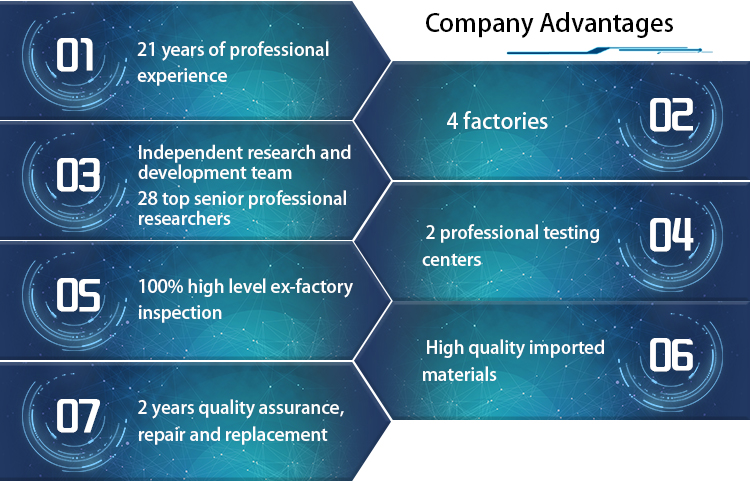 Company Advantages

01 21 years of professional experience

02 4 factories

03 Independent research and development team
28 top senior professional researchers

04 2 professional testing centers

05 100% high level ex-factory inspection

06 High quality imported materials

07 2 years quality assurance, repair and replacement